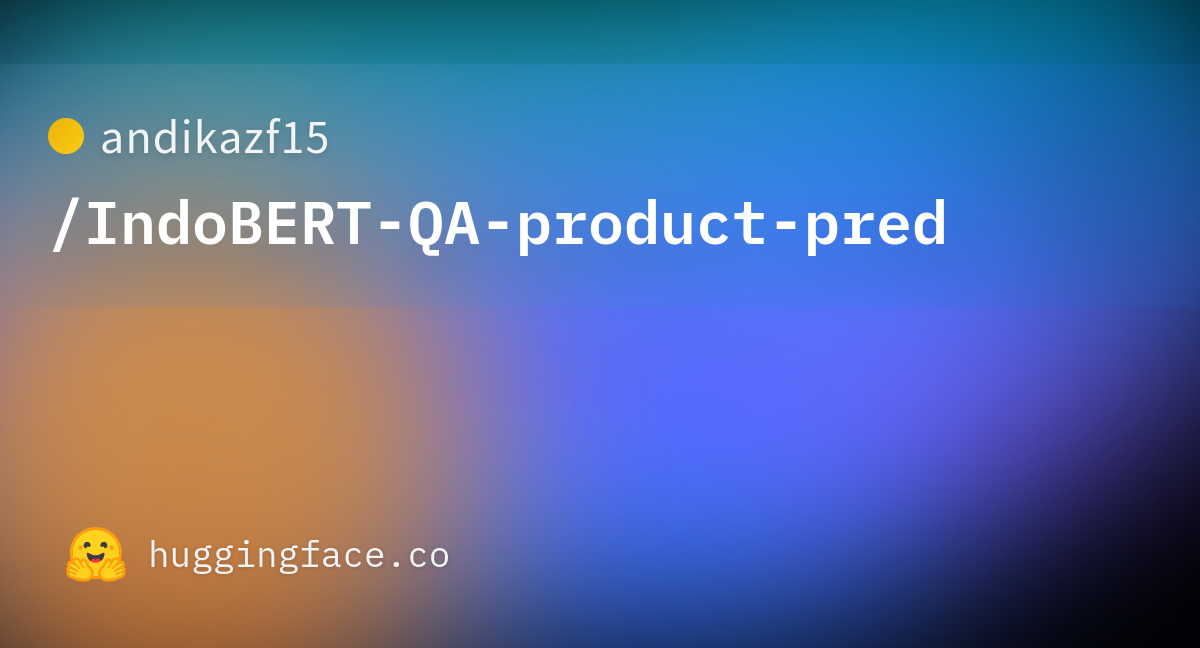 andikazf15

/IndoBERT-QA-product-pred

huggingface.co